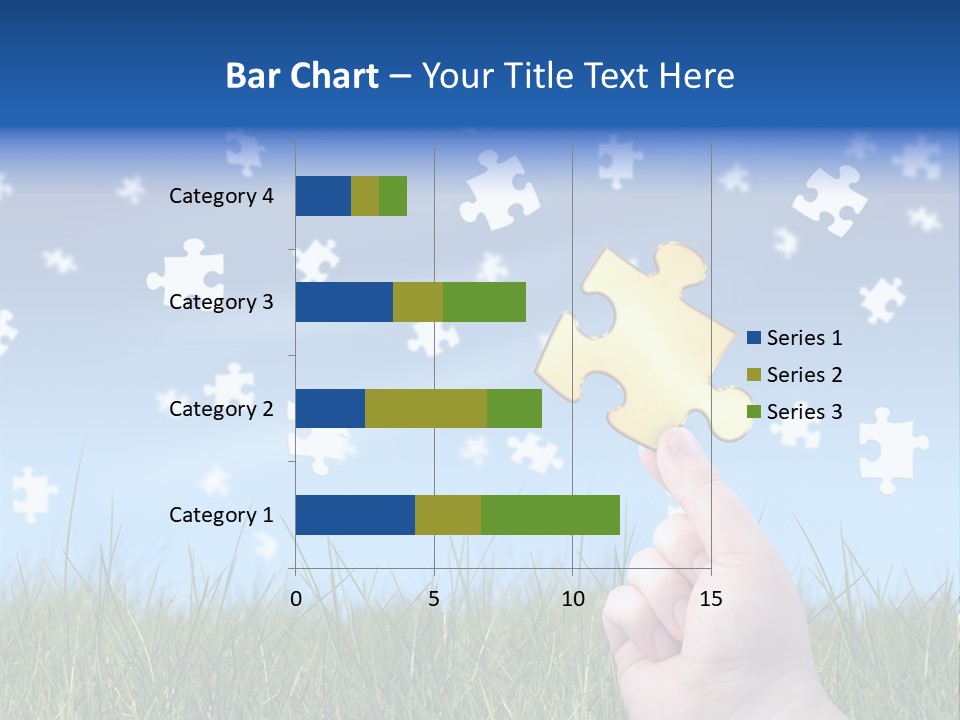 Bar Chart – Your Title Text Here

Category 4
Category 3
Category 2
Category 1

0
5
10
15

Series 1
Series 2
Series 3